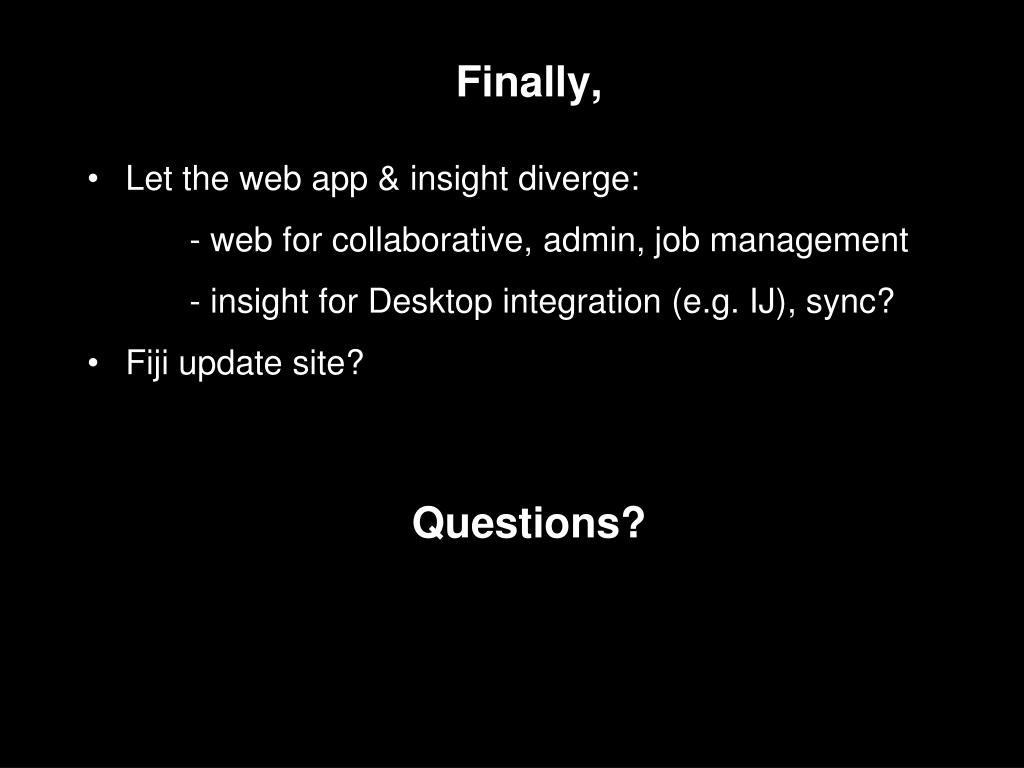 Finally,

• Let the web app & insight diverge:
- web for collaborative, admin, job management
- insight for Desktop integration (e.g. IJ), sync?
• Fiji update site?

Questions?